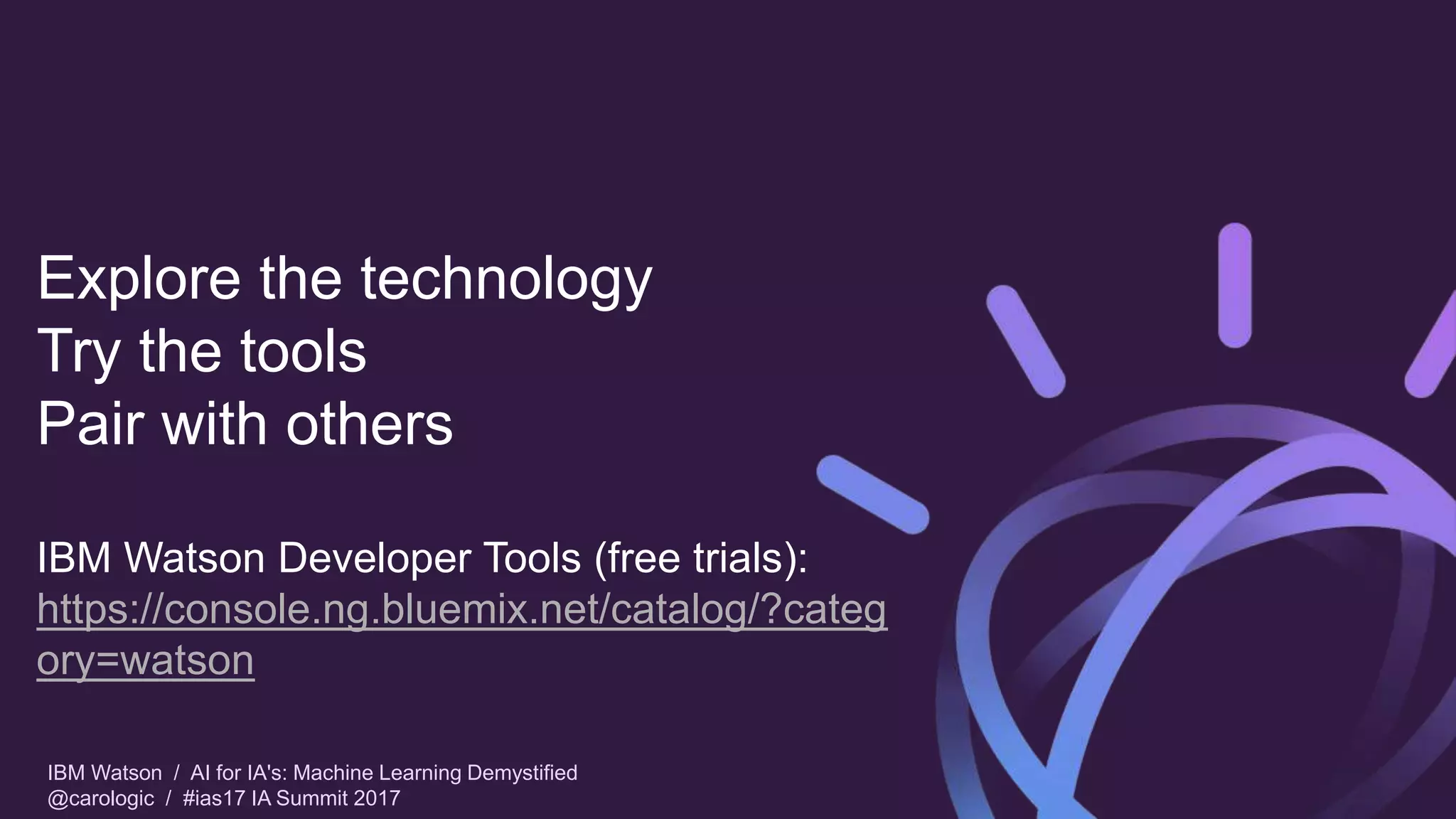 Explore the technology
Try the tools
Pair with others

IBM Watson Developer Tools (free trials):
https://console.ng.bluemix.net/catalog/?category=watson

IBM Watson / AI for IA's: Machine Learning Demystified
@carologic / #ias17 IA Summit 2017